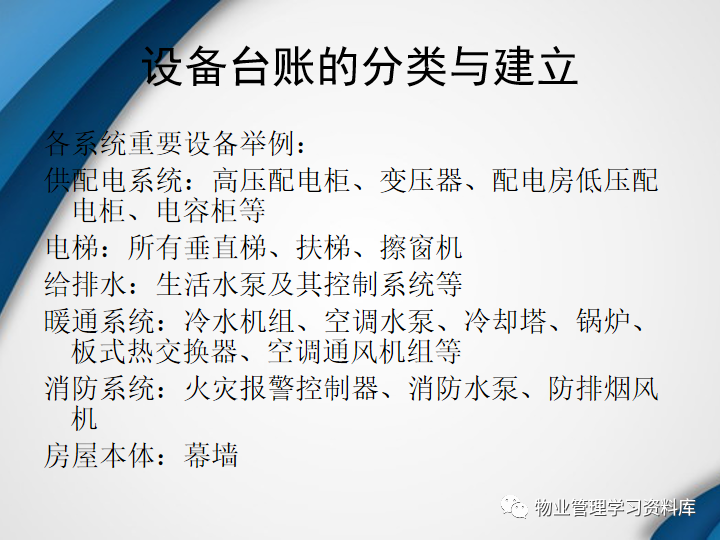 设备台账的分类与建立

各系统重要设备举例：

供配电系统：高压配电柜、变压器、配电房低压配电柜、电容柜等

电梯：所有垂直梯、扶梯、擦窗机

给排水：生活水泵及其控制系统等

暖通系统：冷水机组、空调水泵、冷却塔、锅炉、板式热交换器、空调通风机组等

消防系统：火灾报警控制器、消防水泵、防排烟风机

房屋本体：幕墙

物业管理学习资料库